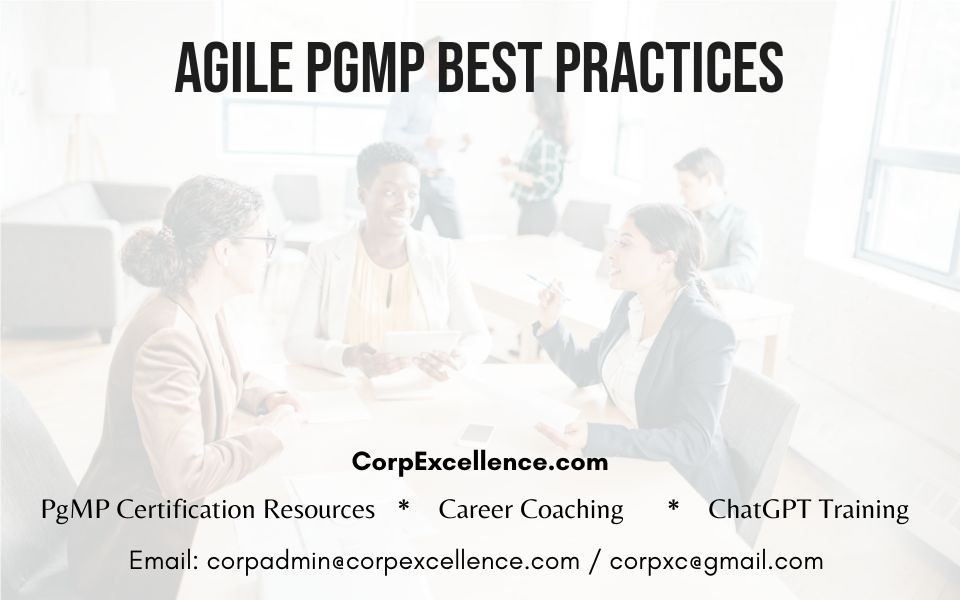 AGILE PGMP BEST PRACTICES

CorpExcellence.com

PgMP Certification Resources * Career Coaching * ChatGPT Training

Email: corpadmin@corpexcellence.com / corpxc@gmail.com